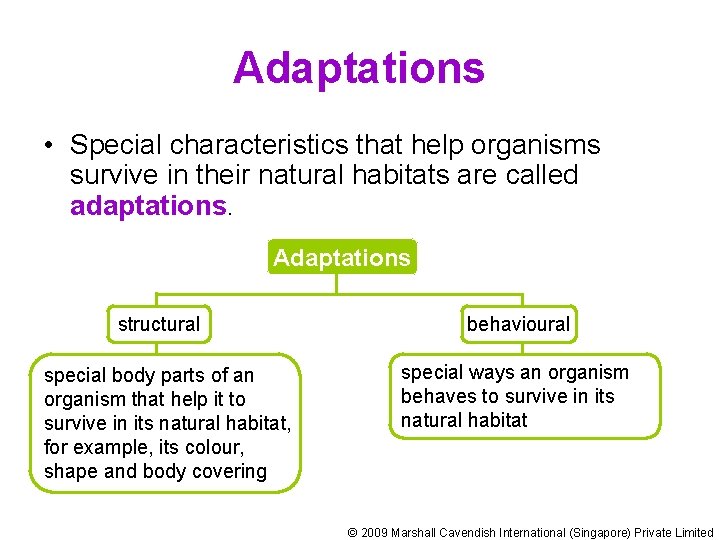 Adaptations

• Special characteristics that help organisms survive in their natural habitats are called adaptations.

Adaptations

structural

special body parts of an organism that help it to survive in its natural habitat, for example, its colour, shape and body covering

behavioural

special ways an organism behaves to survive in its natural habitat

© 2009 Marshall Cavendish International (Singapore) Private Limited